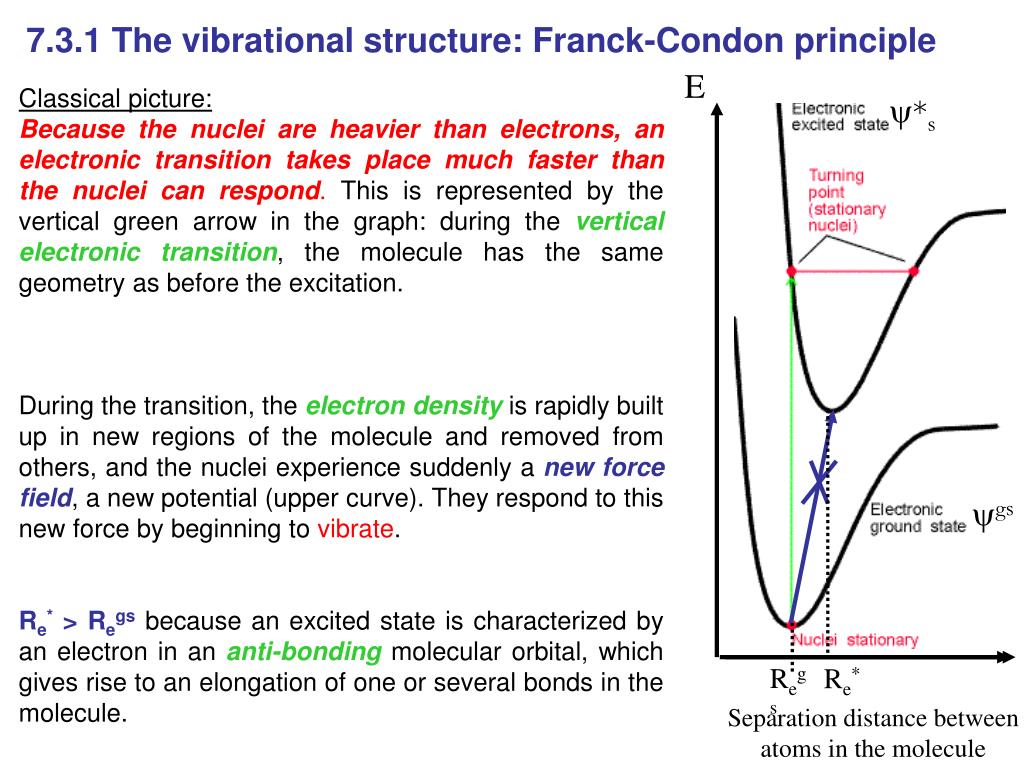 7.3.1 The vibrational structure: Franck-Condon principle

Classical picture:
Because the nuclei are heavier than electrons, an electronic transition takes place much faster than the nuclei can respond. This is represented by the vertical green arrow in the graph: during the vertical electronic transition, the molecule has the same geometry as before the excitation.

During the transition, the electron density is rapidly built up in new regions of the molecule and removed from others, and the nuclei experience suddenly a new force field, a new potential (upper curve). They respond to this new force by beginning to vibrate.

$R_e^* > R_e^{gs}$ because an excited state is characterized by an electron in an anti-bonding molecular orbital, which gives rise to an elongation of one or several bonds in the molecule.

E

Electronic excited state $\psi^*_s$

Turning point (stationary nuclei)

Electronic ground state $\psi^{gs}$

Nuclei stationary

$R_e^{gs}$ $R_e^*$

Separation distance between atoms in the molecule